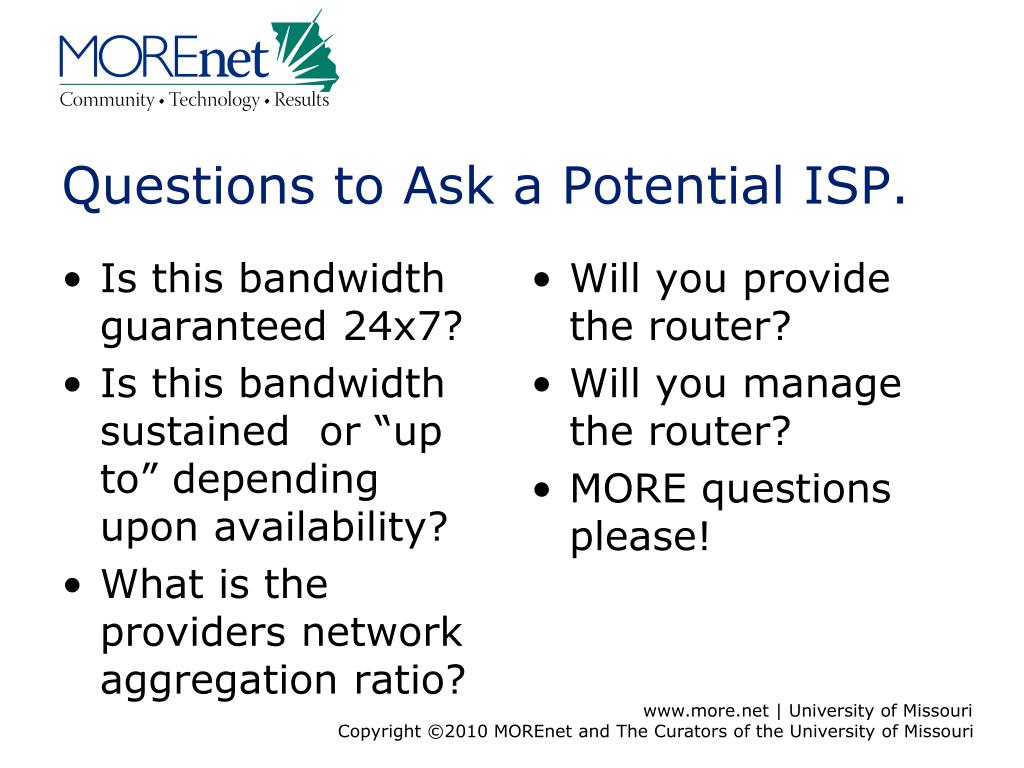 MOREnet
Community • Technology • Results

Questions to Ask a Potential ISP.

• Is this bandwidth guaranteed 24x7?
• Is this bandwidth sustained or “up to” depending upon availability?
• What is the providers network aggregation ratio?

• Will you provide the router?
• Will you manage the router?
• MORE questions please!

www.more.net | University of Missouri
Copyright ©2010 MOREnet and The Curators of the University of Missouri